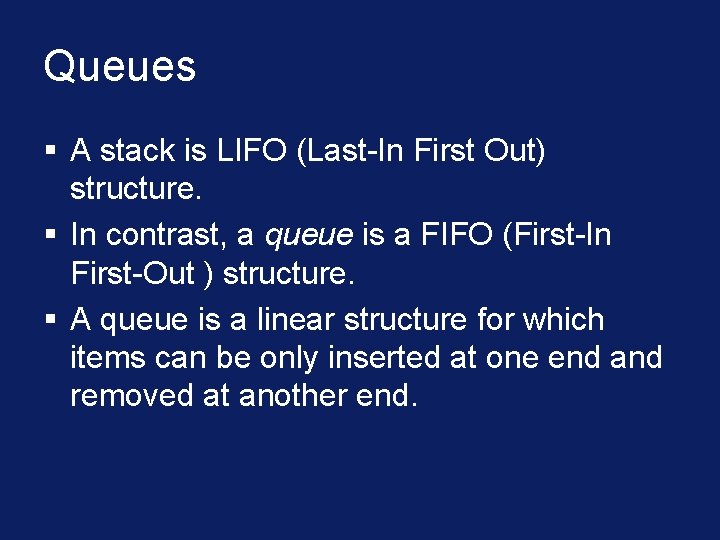 Queues

▪ A stack is LIFO (Last-In First Out) structure.

▪ In contrast, a queue is a FIFO (First-In First-Out ) structure.

▪ A queue is a linear structure for which items can be only inserted at one end and removed at another end.